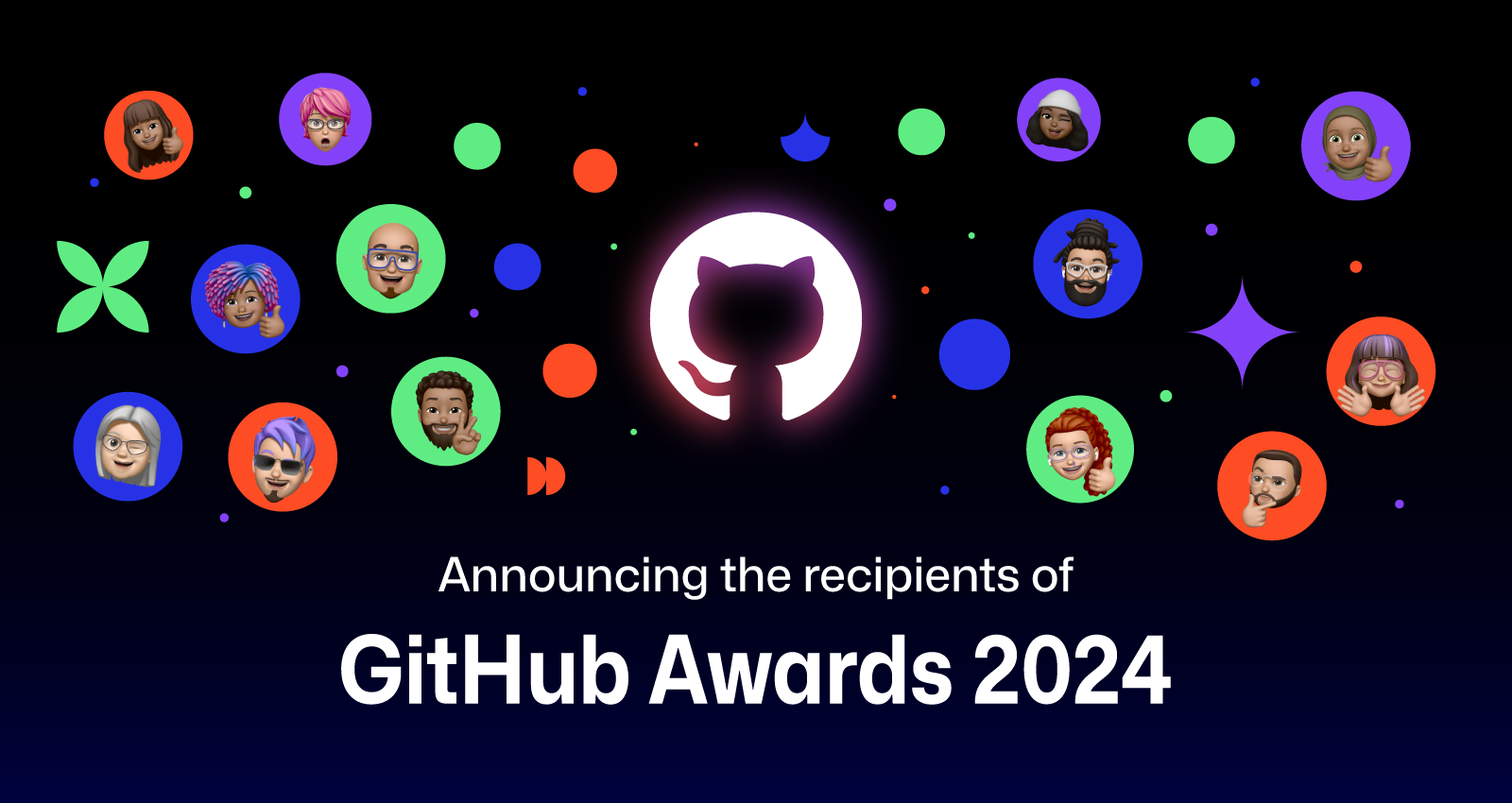 Announcing the recipients of

GitHub Awards 2024